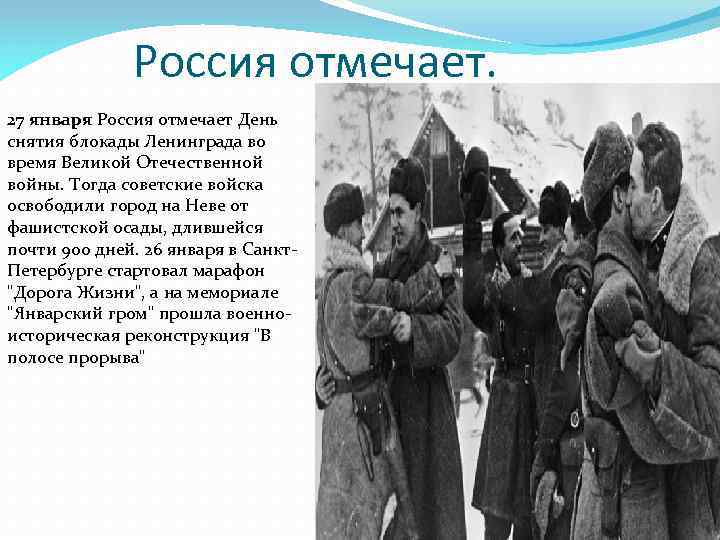 Россия отмечает.

27 января Россия отмечает День снятия блокады Ленинграда во время Великой Отечественной войны. Тогда советские войска освободили город на Неве от фашистской осады, длившейся почти 900 дней. 26 января в Санкт-Петербурге стартовал марафон "Дорога Жизни", а на мемориале "Январский гром" прошла военно-историческая реконструкция "В полосе прорыва"